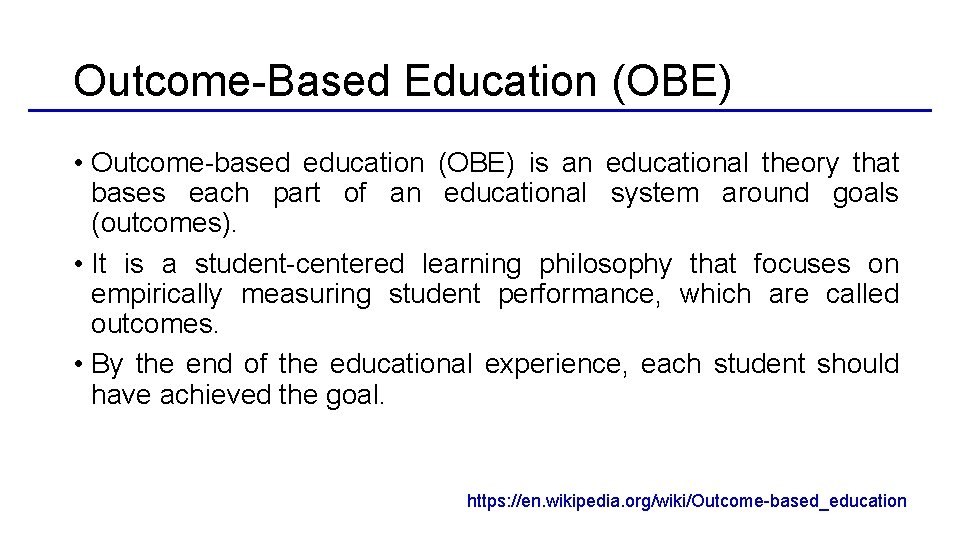 Outcome-Based Education (OBE)

• Outcome-based education (OBE) is an educational theory that bases each part of an educational system around goals (outcomes).

• It is a student-centered learning philosophy that focuses on empirically measuring student performance, which are called outcomes.

• By the end of the educational experience, each student should have achieved the goal.

https://en.wikipedia.org/wiki/Outcome-based_education